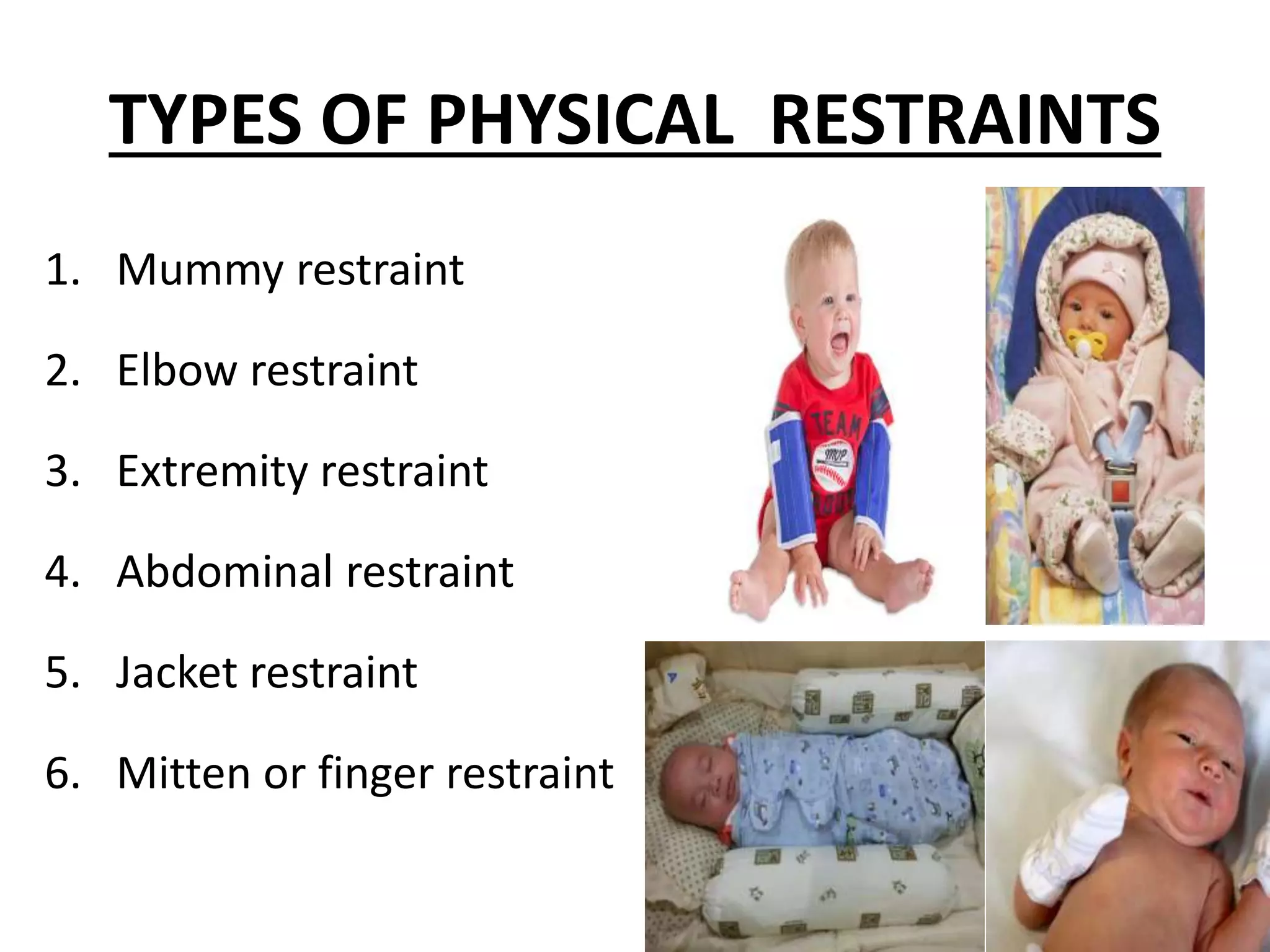 TYPES OF PHYSICAL RESTRAINTS

1. Mummy restraint
2. Elbow restraint
3. Extremity restraint
4. Abdominal restraint
5. Jacket restraint
6. Mitten or finger restraint

TEAM
MVP